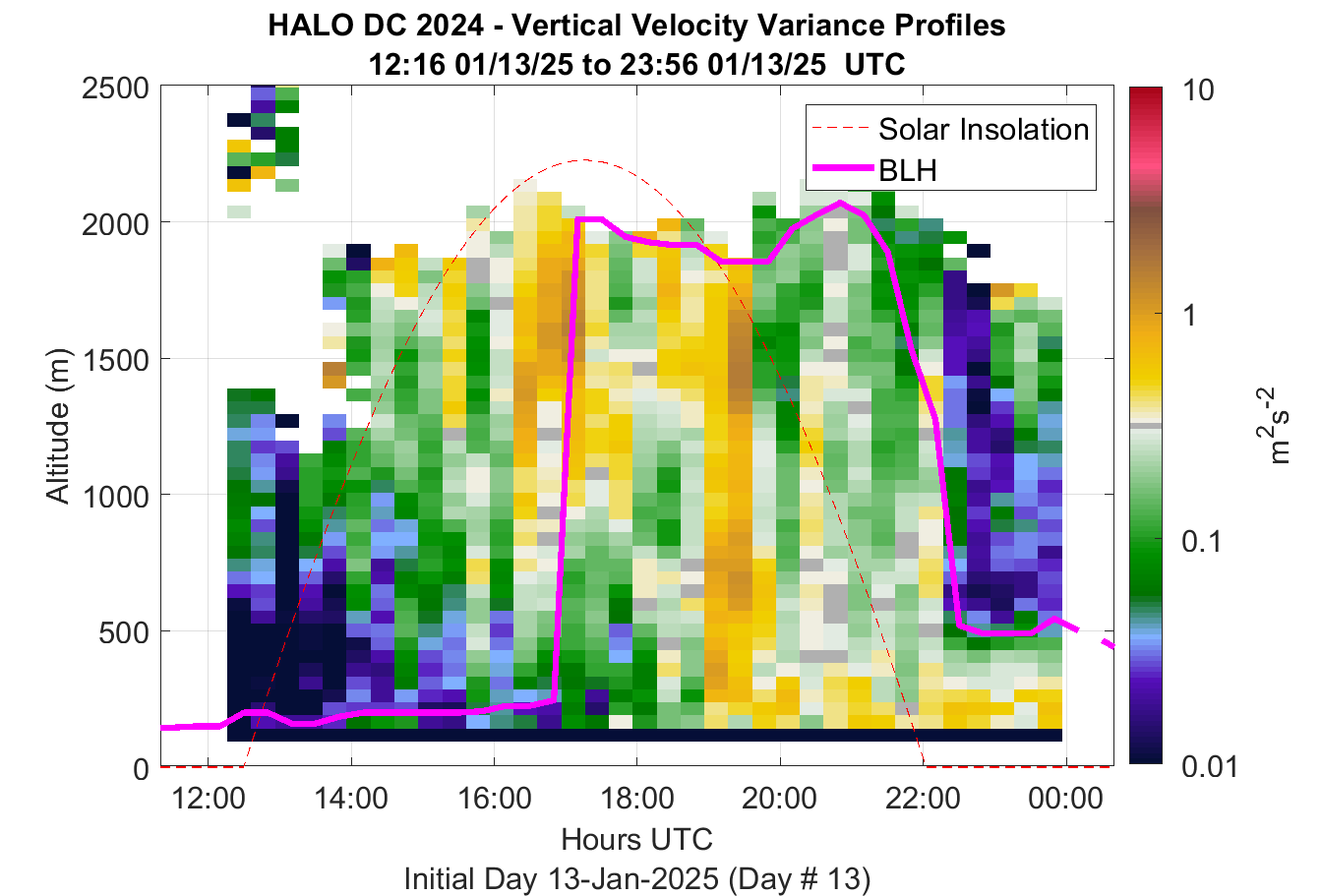 HALO DC 2024 - Vertical Velocity Variance Profiles
12:16 01/13/25 to 23:56 01/13/25 UTC

Solar Insolation
BLH

Altitude (m)
2500
2000
1500
1000
500
0

12:00
14:00
16:00
18:00
20:00
22:00
00:00
Hours UTC
Initial Day 13-Jan-2025 (Day # 13)

10
1
0.1
0.01
$m^2s^{-2}$